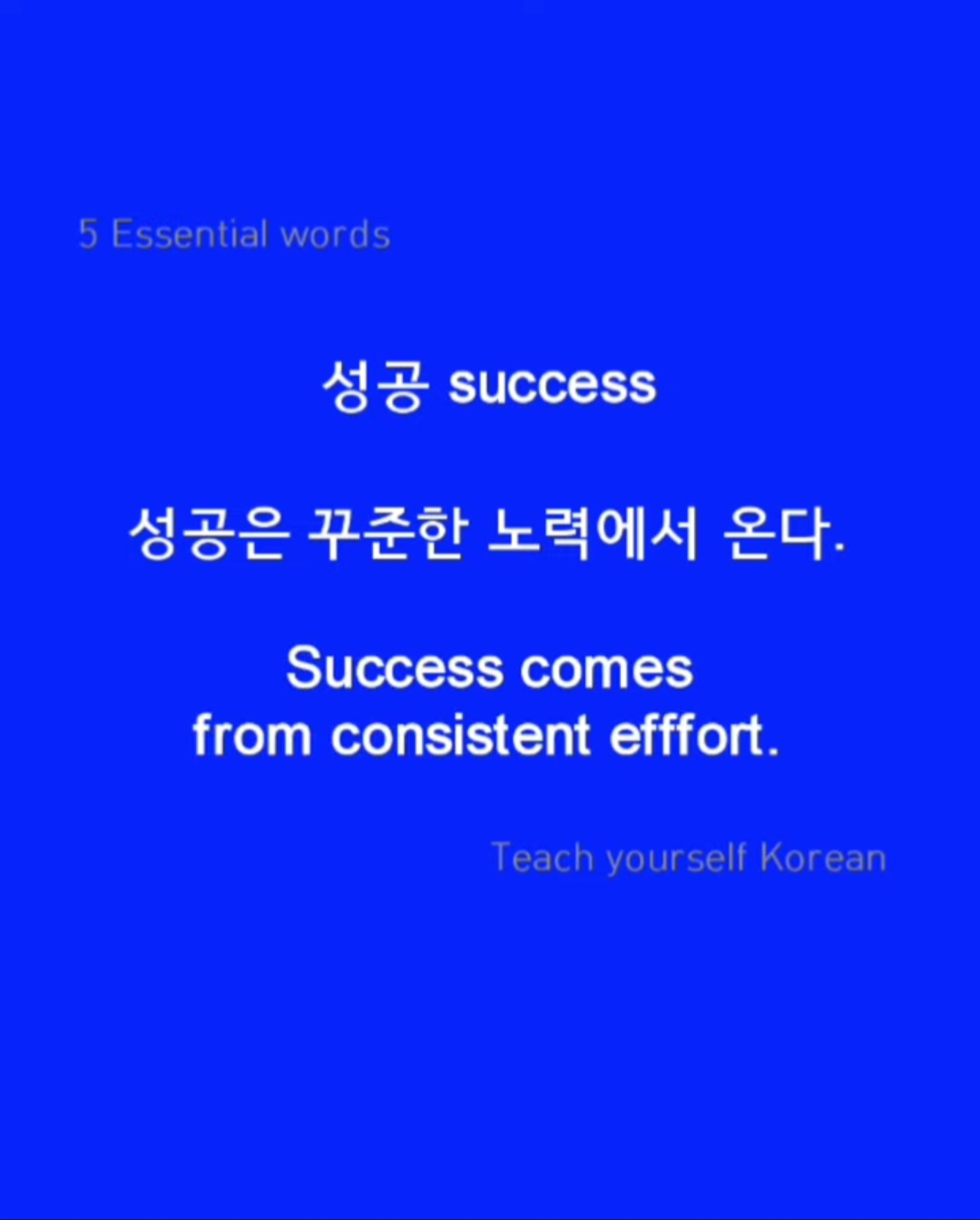 5 Essential words

성공 success

성공은 꾸준한 노력에서 온다.

Success comes from consistent efffort.

Teach yourself Korean